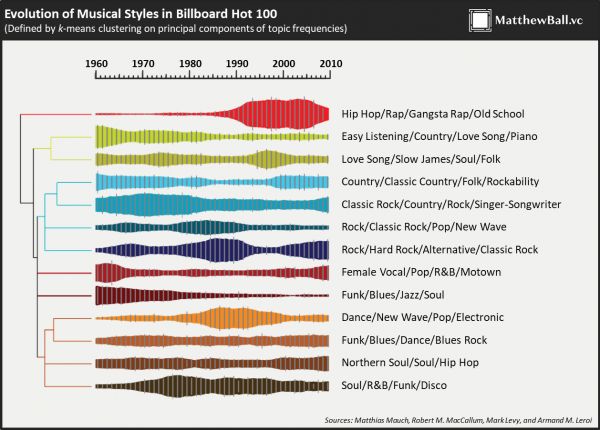 Evolution of Musical Styles in Billboard Hot 100
(Defined by k-means clustering on principal components of topic frequencies)

MatthewBall.vc

1960 1970 1980 1990 2000 2010

Hip Hop/Rap/Gangsta Rap/Old School
Easy Listening/Country/Love Song/Piano
Love Song/Slow James/Soul/Folk
Country/Classic Country/Folk/Rockability
Classic Rock/Country/Rock/Singer-Songwriter
Rock/Classic Rock/Pop/New Wave
Rock/Hard Rock/Alternative/Classic Rock
Female Vocal/Pop/R&B/Motown
Funk/Blues/Jazz/Soul
Dance/New Wave/Pop/Electronic
Funk/Blues/Dance/Blues Rock
Northern Soul/Soul/Hip Hop
Soul/R&B/Funk/Disco

Sources: Matthias Mauch, Robert M. MacCallum, Mark Levy, and Armand M. Leroi